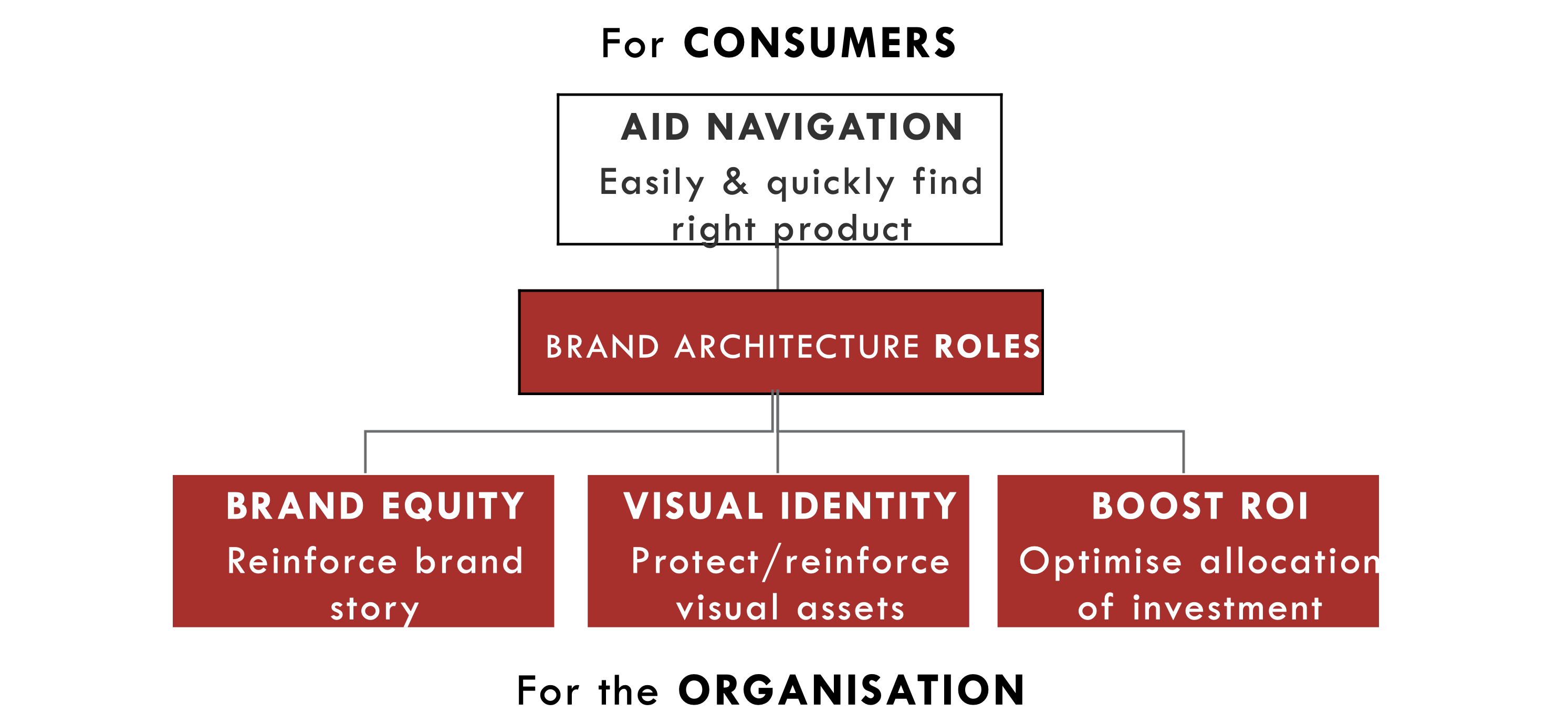 For CONSUMERS

AID NAVIGATION
Easily & quickly find right product

BRAND ARCHITECTURE ROLES

BRAND EQUITY
Reinforce brand story

VISUAL IDENTITY
Protect/reinforce visual assets

BOOST ROI
Optimise allocation of investment

For the ORGANISATION